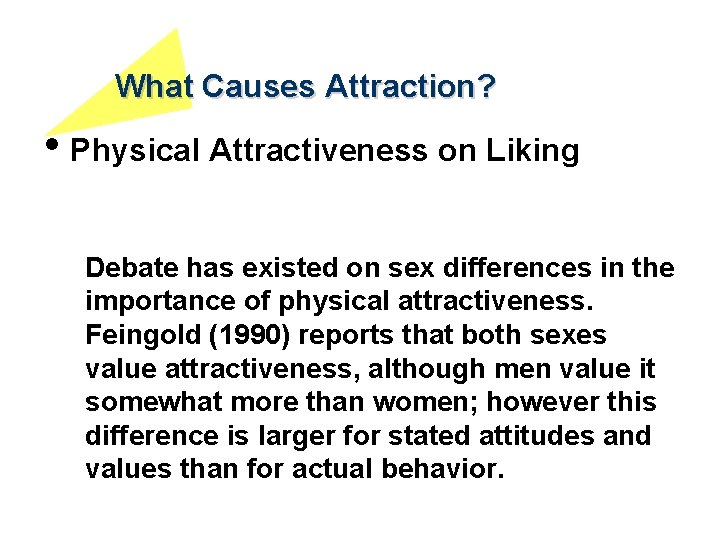 What Causes Attraction?

• Physical Attractiveness on Liking

Debate has existed on sex differences in the importance of physical attractiveness. Feingold (1990) reports that both sexes value attractiveness, although men value it somewhat more than women; however this difference is larger for stated attitudes and values than for actual behavior.